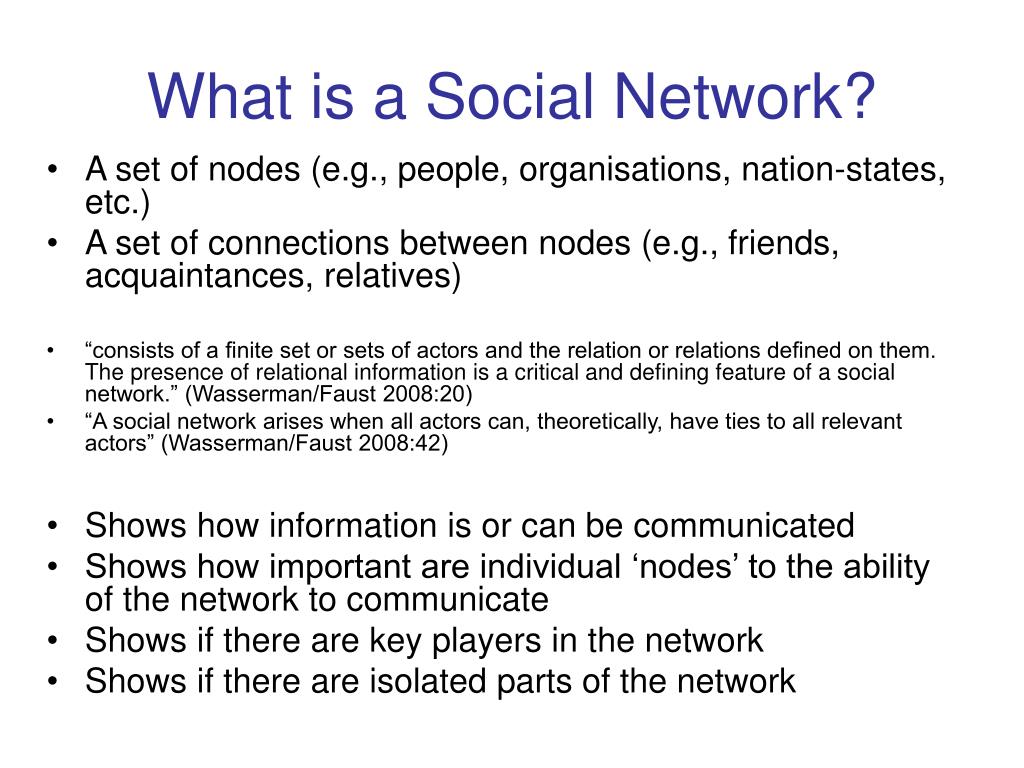 What is a Social Network?

• A set of nodes (e.g., people, organisations, nation-states, etc.)
• A set of connections between nodes (e.g., friends, acquaintances, relatives)

• “consists of a finite set or sets of actors and the relation or relations defined on them. The presence of relational information is a critical and defining feature of a social network.” (Wasserman/Faust 2008:20)
• “A social network arises when all actors can, theoretically, have ties to all relevant actors” (Wasserman/Faust 2008:42)

• Shows how information is or can be communicated
• Shows how important are individual ‘nodes’ to the ability of the network to communicate
• Shows if there are key players in the network
• Shows if there are isolated parts of the network